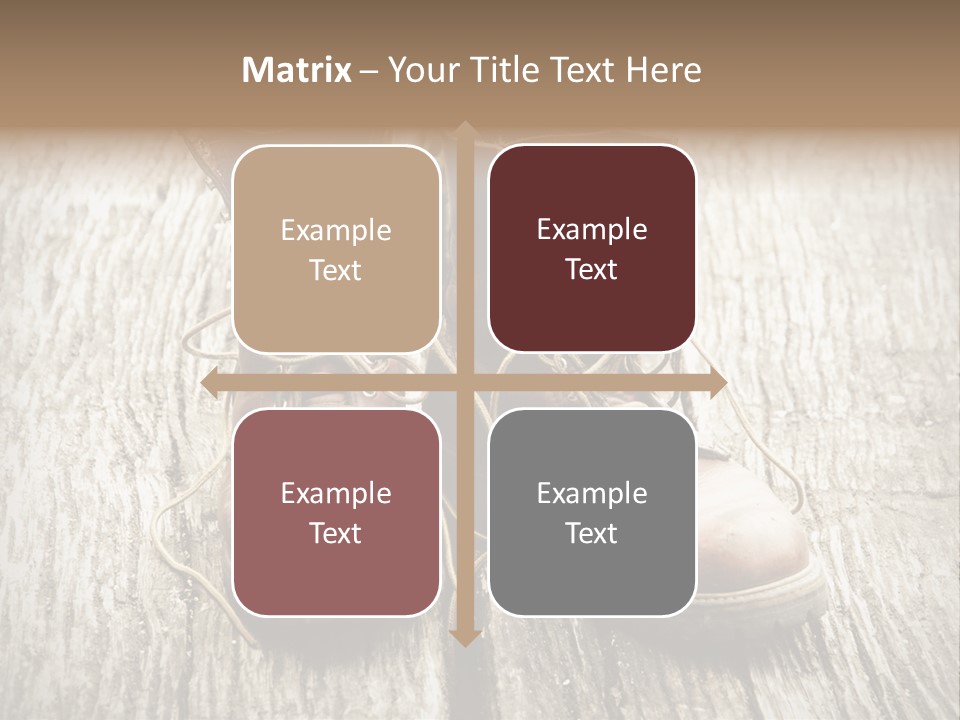 Matrix – Your Title Text Here

Example Text

Example Text

Example Text

Example Text